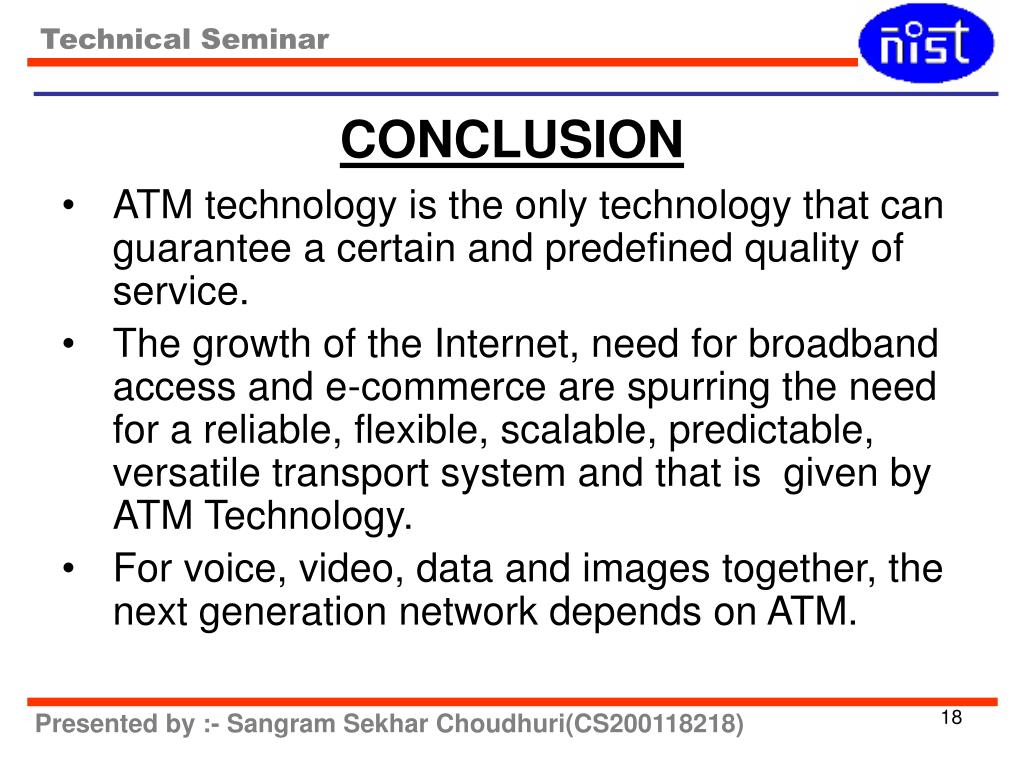 Technical Seminar

nist

CONCLUSION

• ATM technology is the only technology that can guarantee a certain and predefined quality of service.
• The growth of the Internet, need for broadband access and e-commerce are spurring the need for a reliable, flexible, scalable, predictable, versatile transport system and that is given by ATM Technology.
• For voice, video, data and images together, the next generation network depends on ATM.

Presented by :- Sangram Sekhar Choudhuri(CS200118218)

18